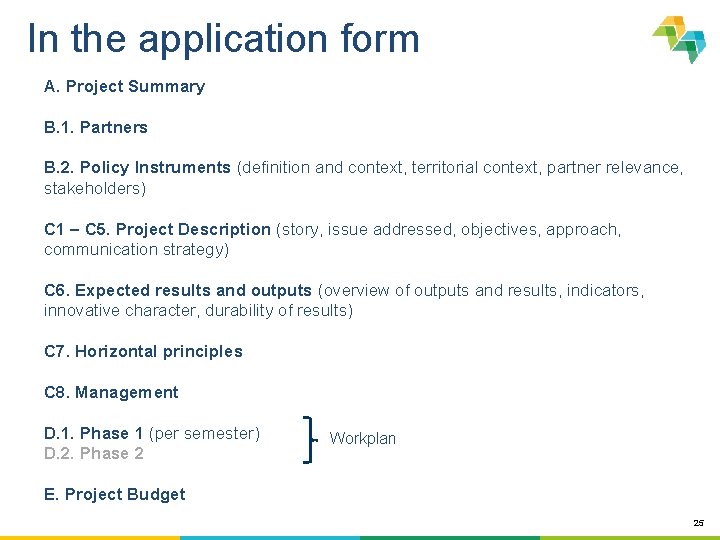 In the application form

A. Project Summary

B.1. Partners

B.2. Policy Instruments (definition and context, territorial context, partner relevance, stakeholders)

C1 – C5. Project Description (story, issue addressed, objectives, approach, communication strategy)

C6. Expected results and outputs (overview of outputs and results, indicators, innovative character, durability of results)

C7. Horizontal principles

C8. Management

D.1. Phase 1 (per semester)
D.2. Phase 2

Workplan

E. Project Budget

25